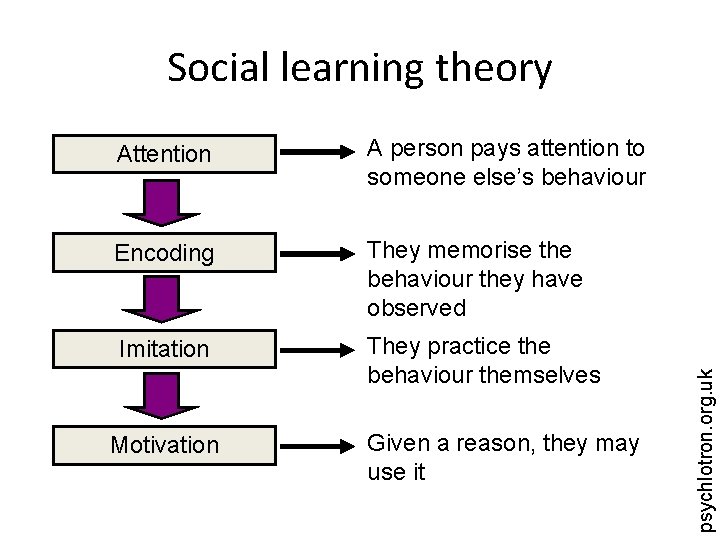 Social learning theory

Attention

A person pays attention to someone else's behaviour

Encoding

They memorise the behaviour they have observed

Imitation

They practice the behaviour themselves

Motivation

Given a reason, they may use it

psychlotron.org.uk